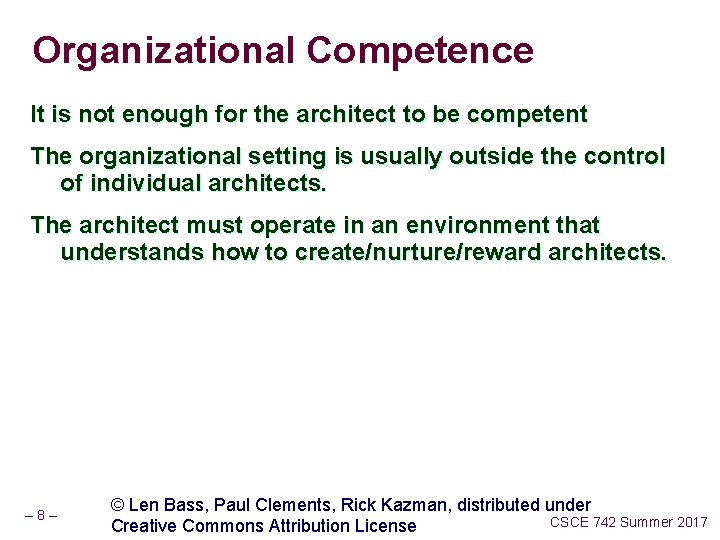 Organizational Competence

It is not enough for the architect to be competent

The organizational setting is usually outside the control of individual architects.

The architect must operate in an environment that understands how to create/nurture/reward architects.

– 8 –

© Len Bass, Paul Clements, Rick Kazman, distributed under Creative Commons Attribution License

CSCE 742 Summer 2017